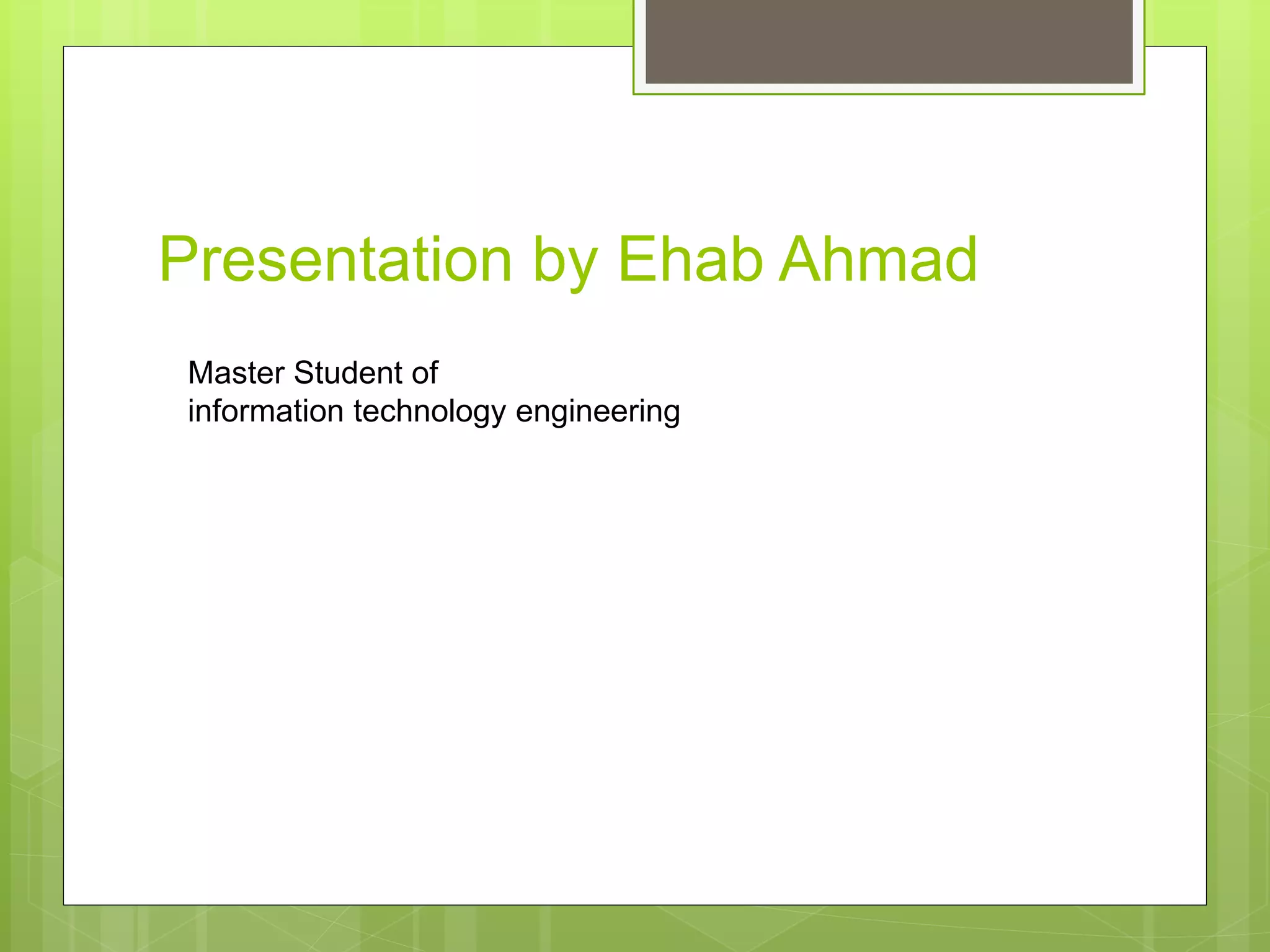 Presentation by Ehab Ahmad

Master Student of
information technology engineering